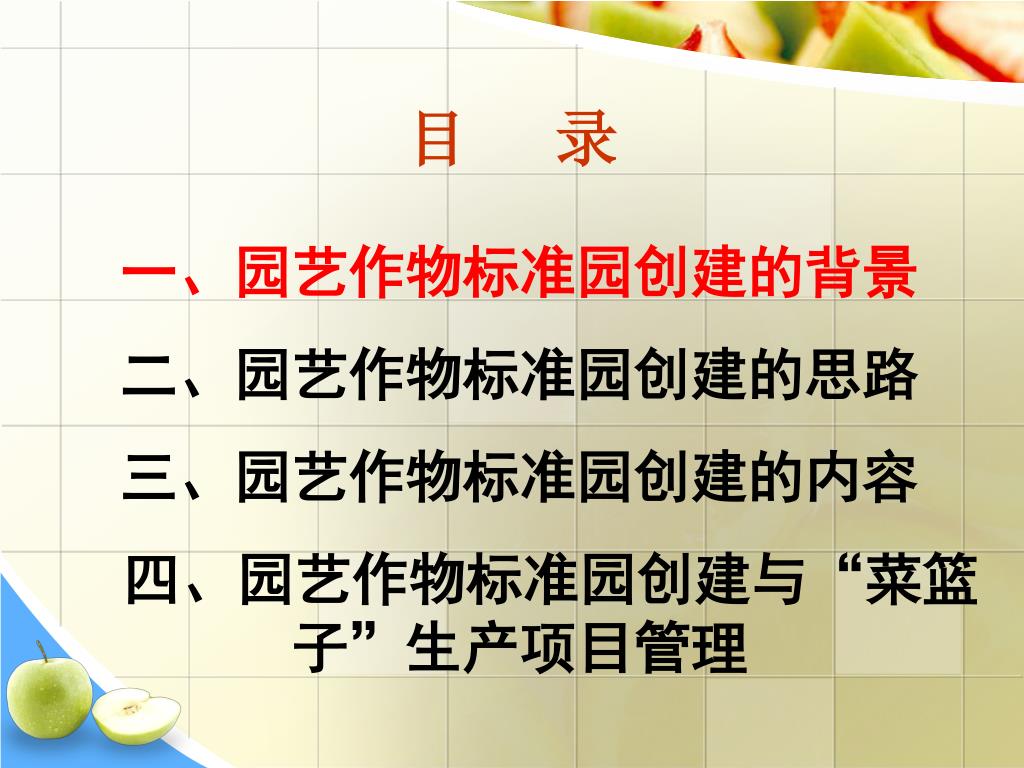 目 录

一、园艺作物标准园创建的背景

二、园艺作物标准园创建的思路

三、园艺作物标准园创建的内容

四、园艺作物标准园创建与“菜篮子”生产项目管理